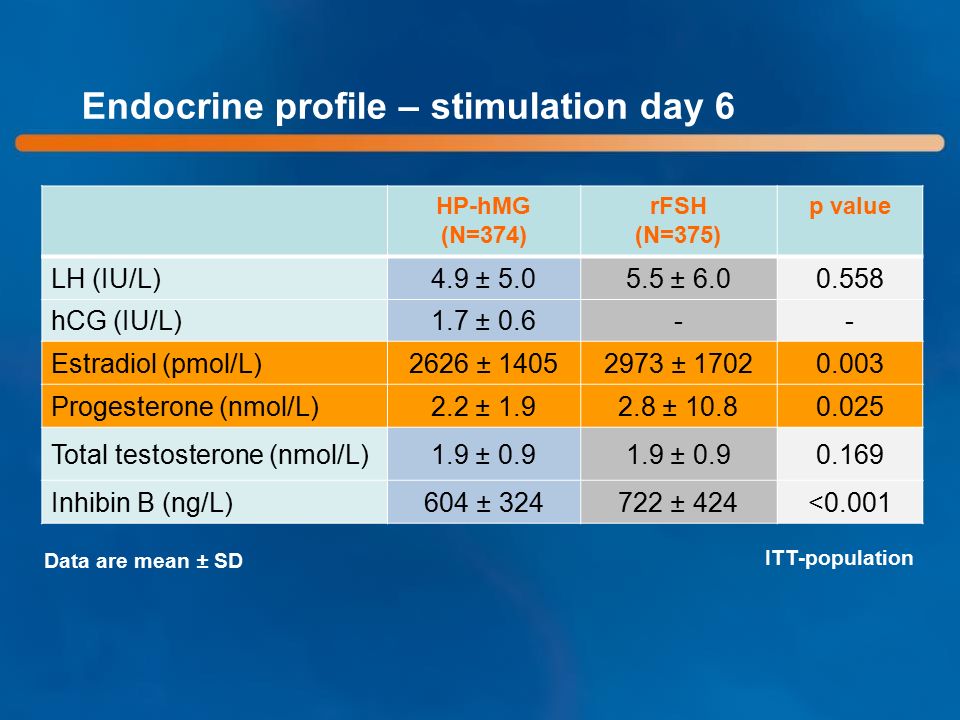 Endocrine profile – stimulation day 6

| | HP-hMG (N=374) | rFSH (N=375) | p value |
|---|---|---|---|
| LH (IU/L) | 4.9 ± 5.0 | 5.5 ± 6.0 | 0.558 |
| hCG (IU/L) | 1.7 ± 0.6 | - | - |
| Estradiol (pmol/L) | 2626 ± 1405 | 2973 ± 1702 | 0.003 |
| Progesterone (nmol/L) | 2.2 ± 1.9 | 2.8 ± 10.8 | 0.025 |
| Total testosterone (nmol/L) | 1.9 ± 0.9 | 1.9 ± 0.9 | 0.169 |
| Inhibin B (ng/L) | 604 ± 324 | 722 ± 424 | <0.001 |

Data are mean ± SD

ITT-population